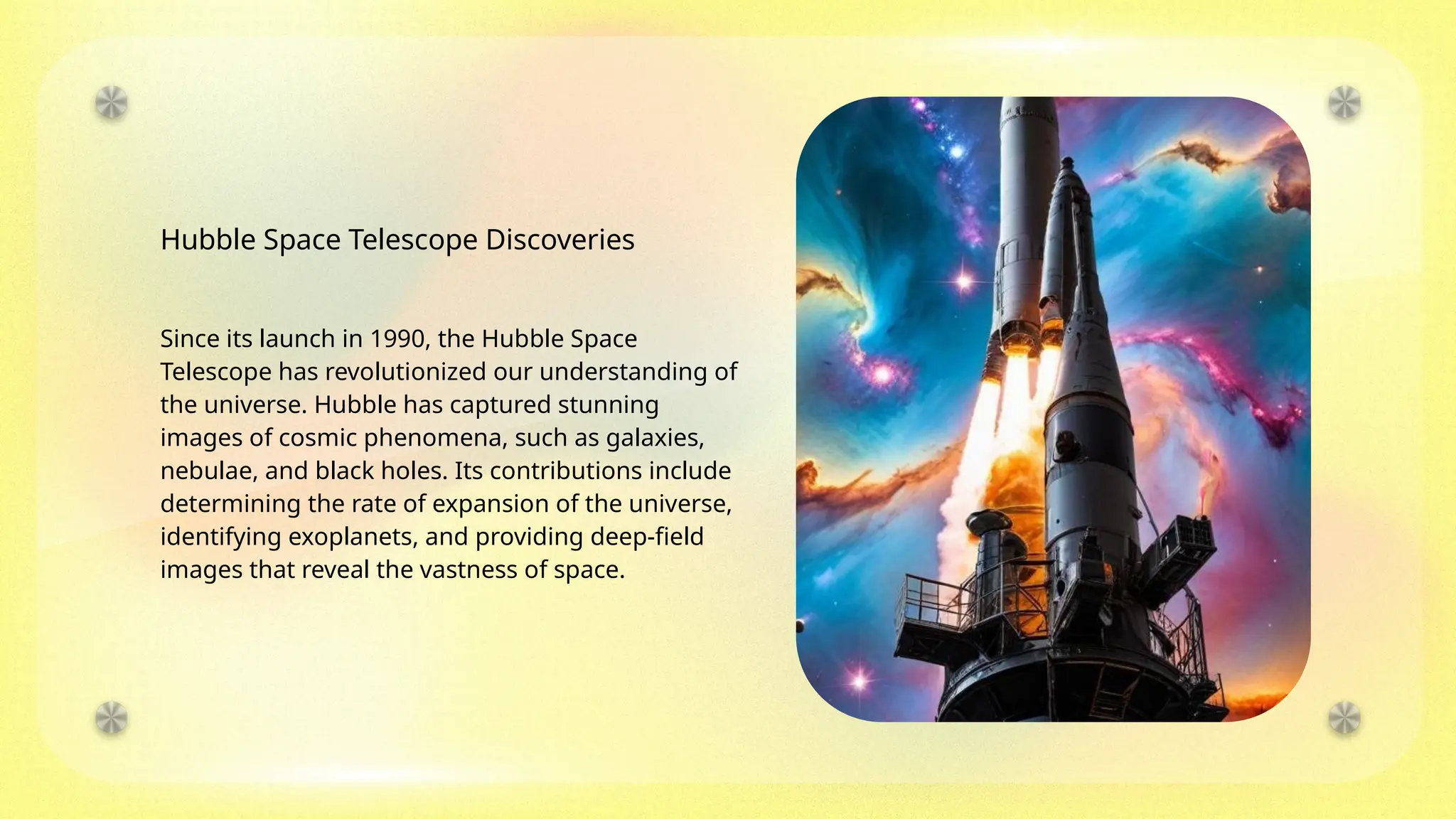 Hubble Space Telescope Discoveries

Since its launch in 1990, the Hubble Space Telescope has revolutionized our understanding of the universe. Hubble has captured stunning images of cosmic phenomena, such as galaxies, nebulae, and black holes. Its contributions include determining the rate of expansion of the universe, identifying exoplanets, and providing deep-field images that reveal the vastness of space.